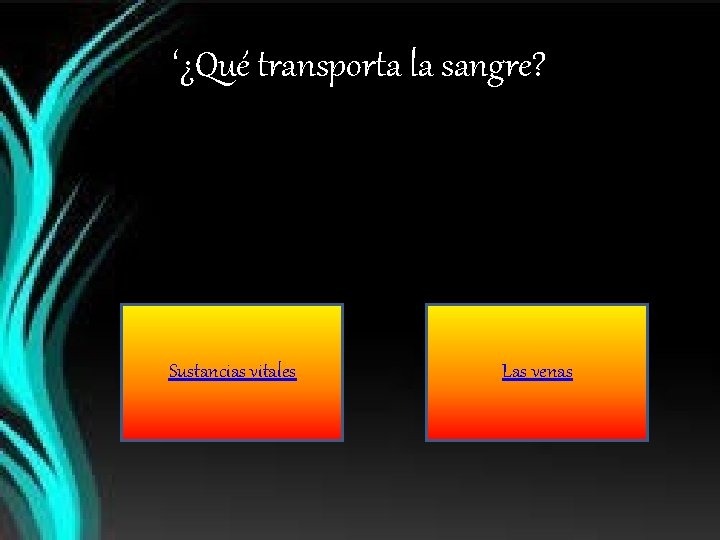 ‘¿Qué transporta la sangre?

Sustancias vitales

Las venas